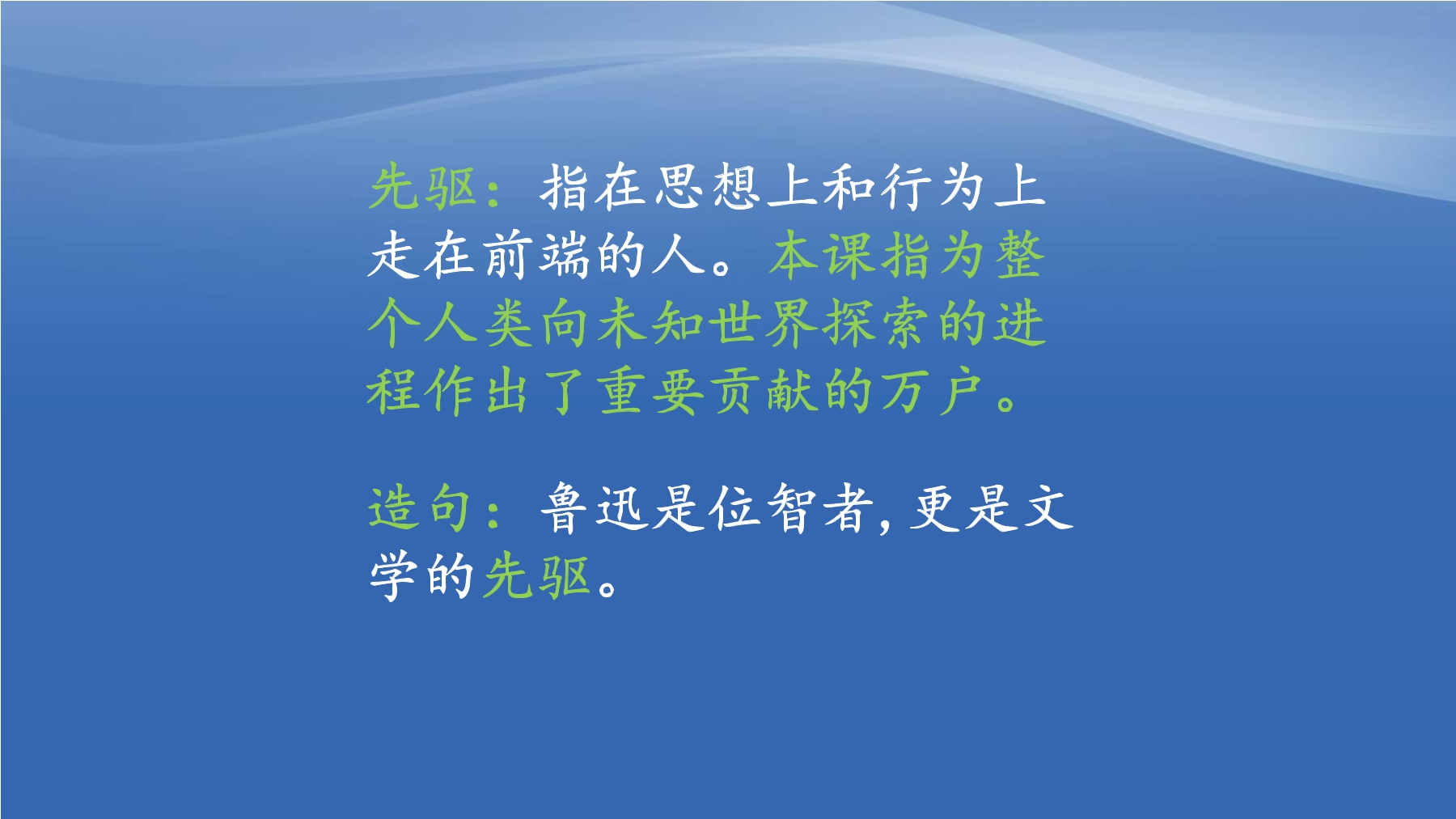 先驱：指在思想上和行为上走在前端的人。本课指为整个人类向未知世界探索的进程作出了重要贡献的万户。

造句：鲁迅是位智者，更是文学的先驱。